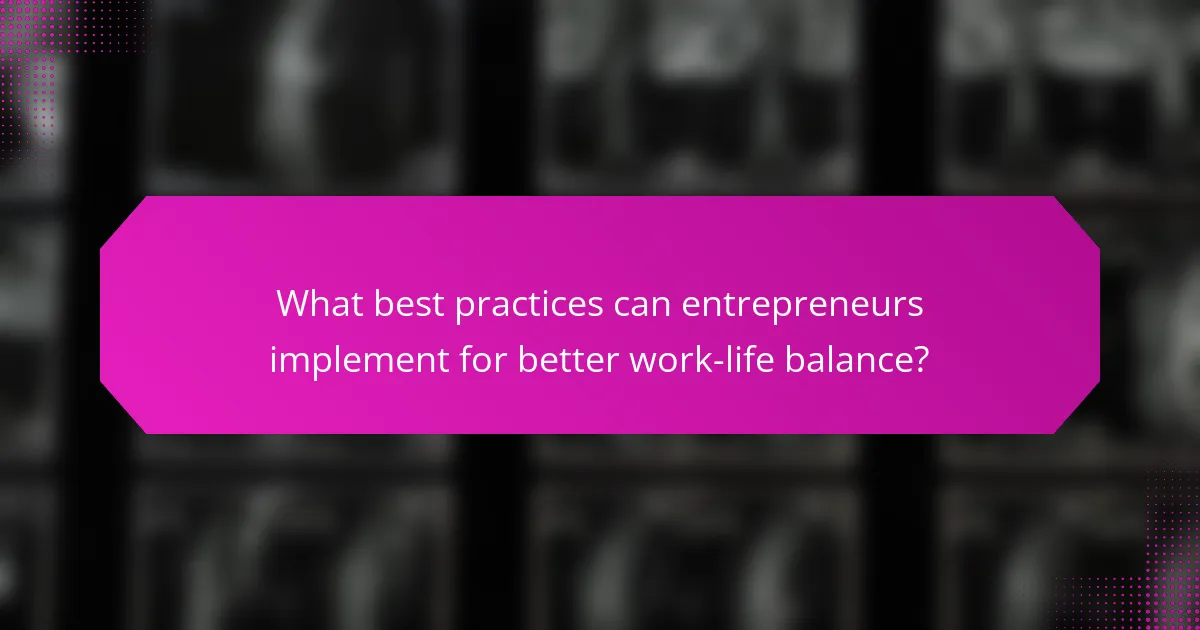 What best practices can entrepreneurs implement for better work-life balance?